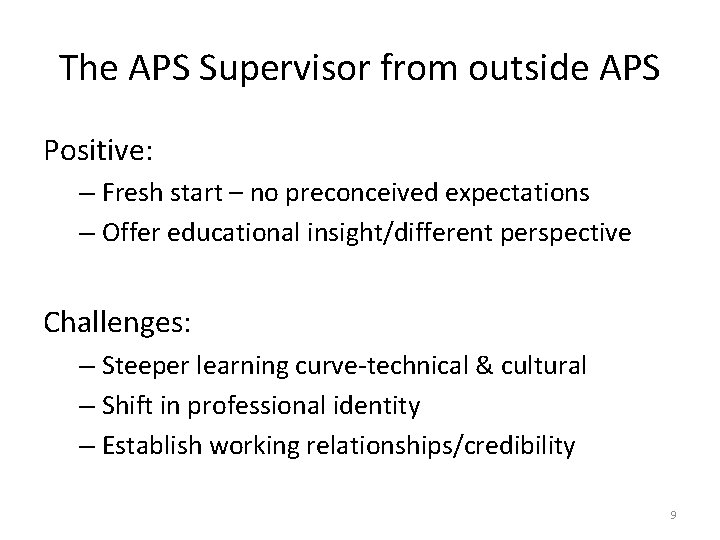 The APS Supervisor from outside APS

Positive:

– Fresh start – no preconceived expectations
– Offer educational insight/different perspective

Challenges:

– Steeper learning curve-technical & cultural
– Shift in professional identity
– Establish working relationships/credibility

9